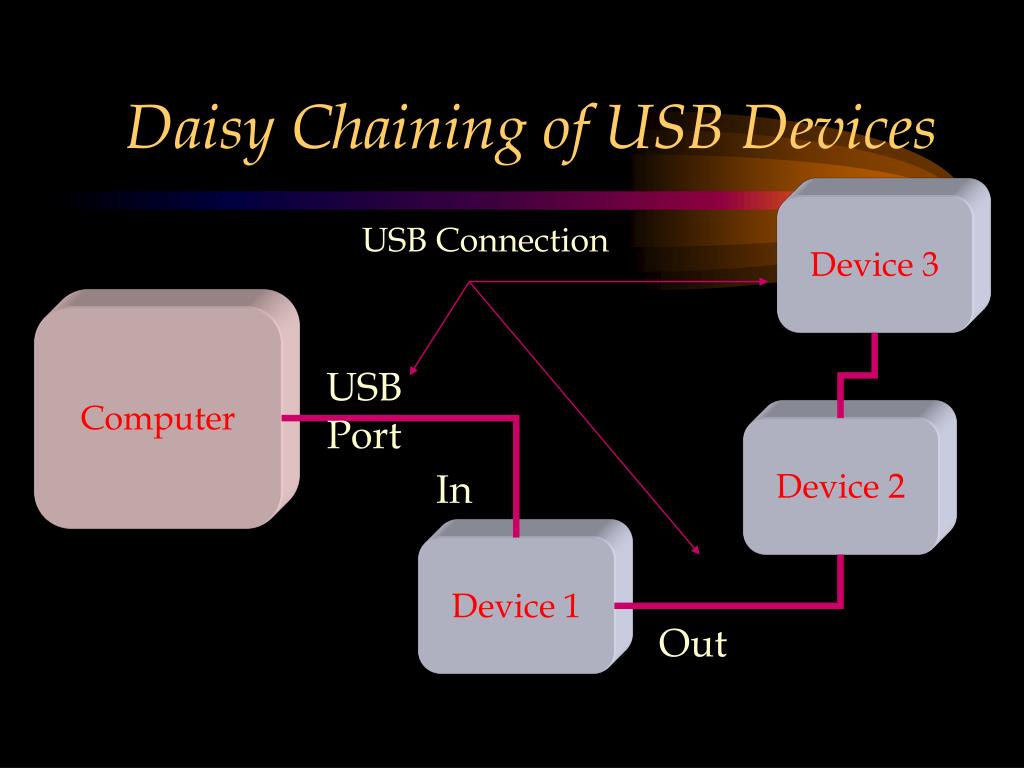 Daisy Chaining of USB Devices

USB Connection

Device 3

Computer

USB Port

In

Device 2

Device 1

Out